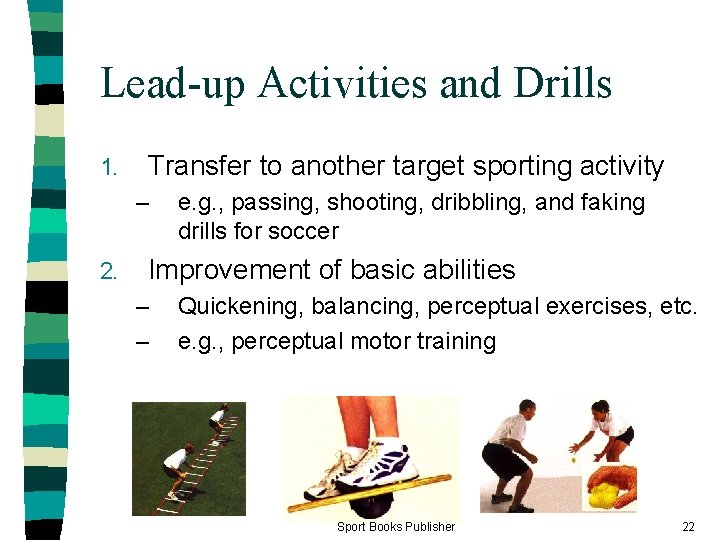 Lead-up Activities and Drills

1. Transfer to another target sporting activity
– e.g., passing, shooting, dribbling, and faking drills for soccer

2. Improvement of basic abilities
– Quickening, balancing, perceptual exercises, etc.
– e.g., perceptual motor training

Sport Books Publisher

22